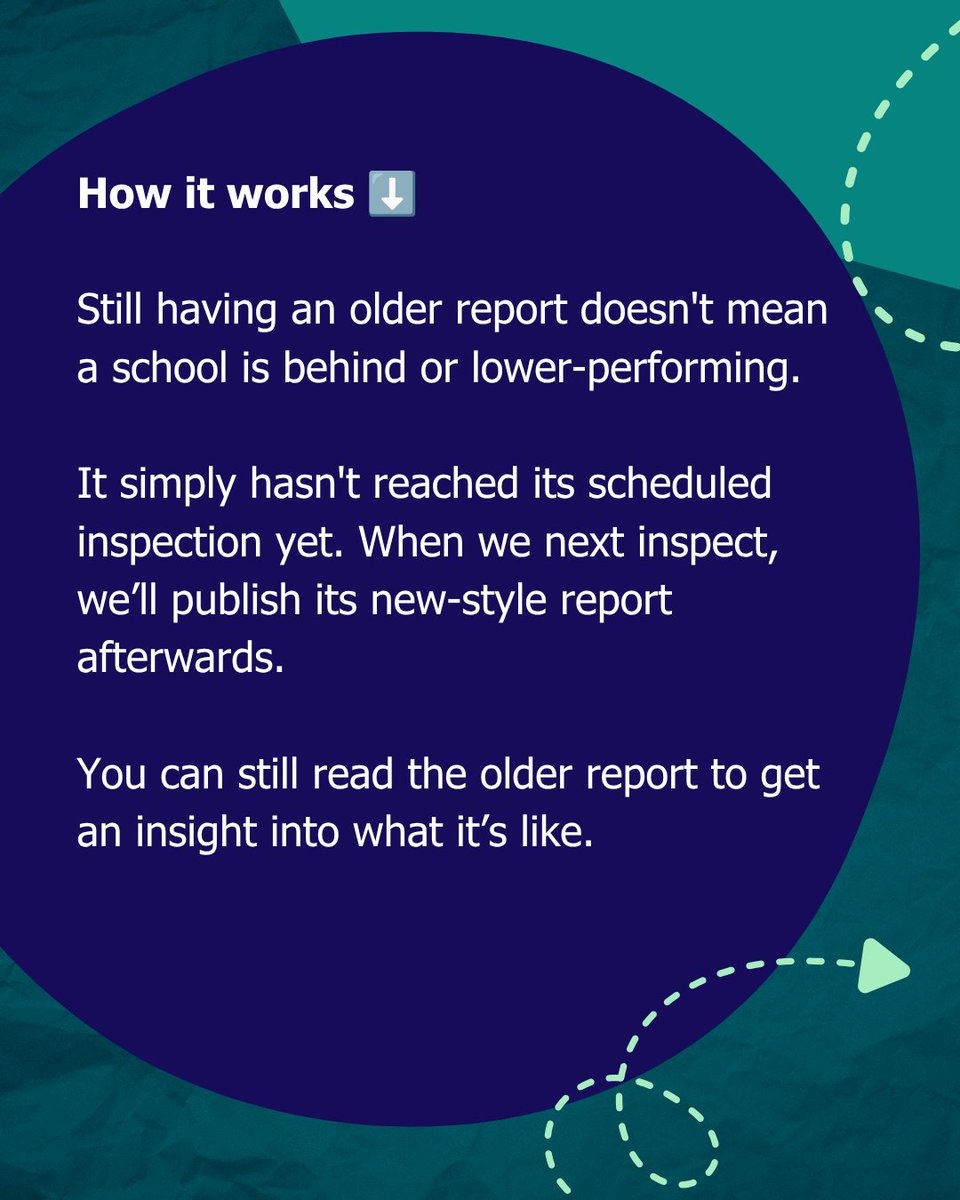 How it works ⬇️

Still having an older report doesn't mean a school is behind or lower-performing.

It simply hasn't reached its scheduled inspection yet. When we next inspect, we’ll publish its new-style report afterwards.

You can still read the older report to get an insight into what it’s like.